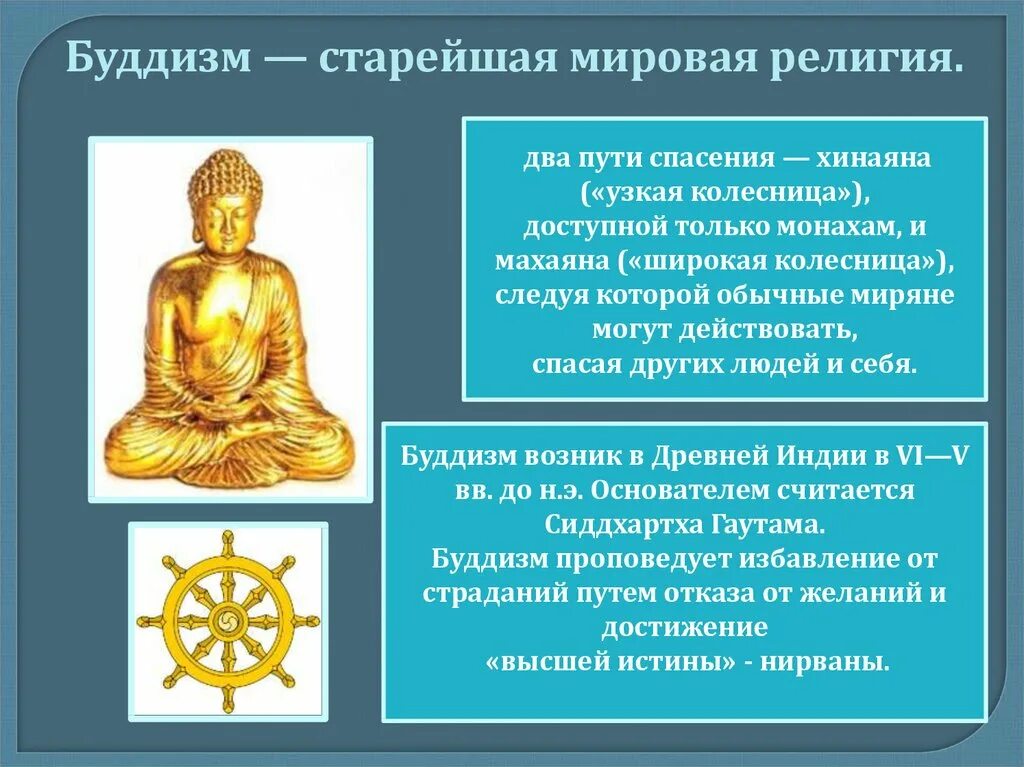 Буддизм — старейшая мировая религия.

два пути спасения — хинаяна («узкая колесница»), доступной только монахам, и махаяна («широкая колесница»), следуя которой обычные миряне могут действовать, спасая других людей и себя.

Буддизм возник в Древней Индии в VI—V вв. до н.э. Основателем считается Сиддхартха Гаутама.
Буддизм проповедует избавление от страданий путем отказа от желаний и достижение «высшей истины» - нирваны.